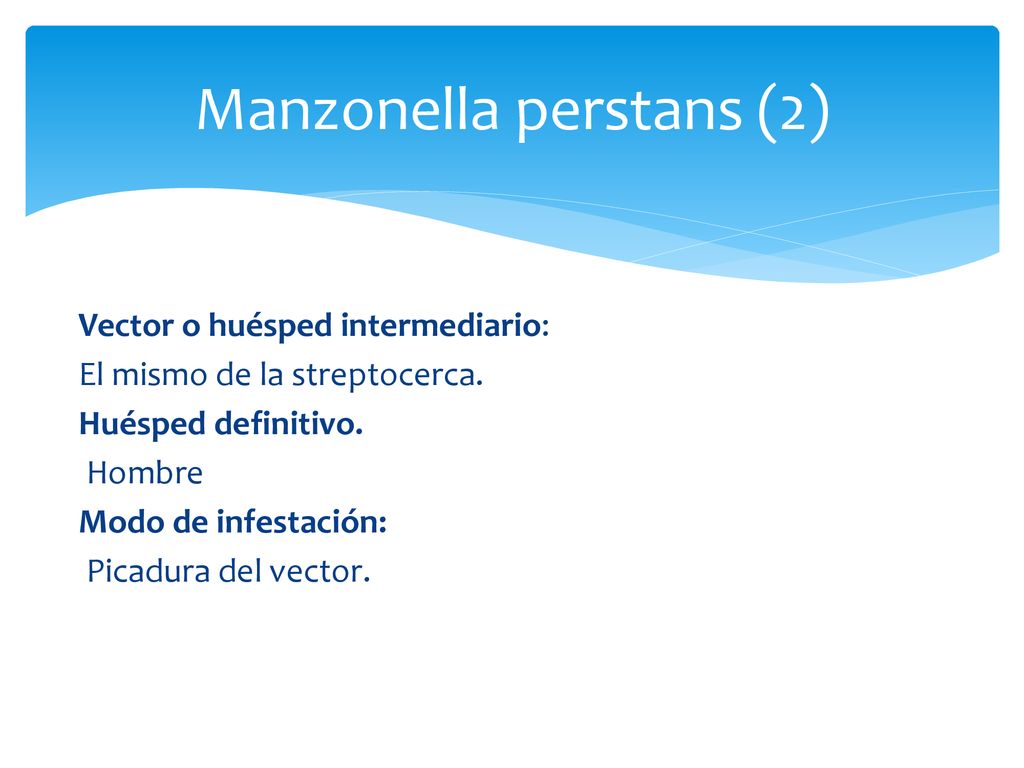 Manzonella perstans (2)

Vector o huésped intermediario:
El mismo de la streptocerca.
Huésped definitivo.
Hombre
Modo de infestación:
Picadura del vector.